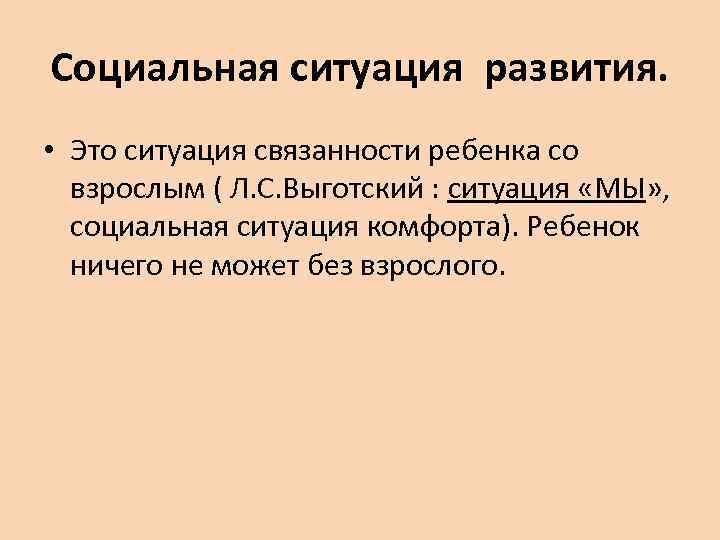 Социальная ситуация  развития.

• Это ситуация связанности ребенка со взрослым ( Л.С.Выготский : ситуация «МЫ», социальная ситуация комфорта). Ребенок ничего не может без взрослого.